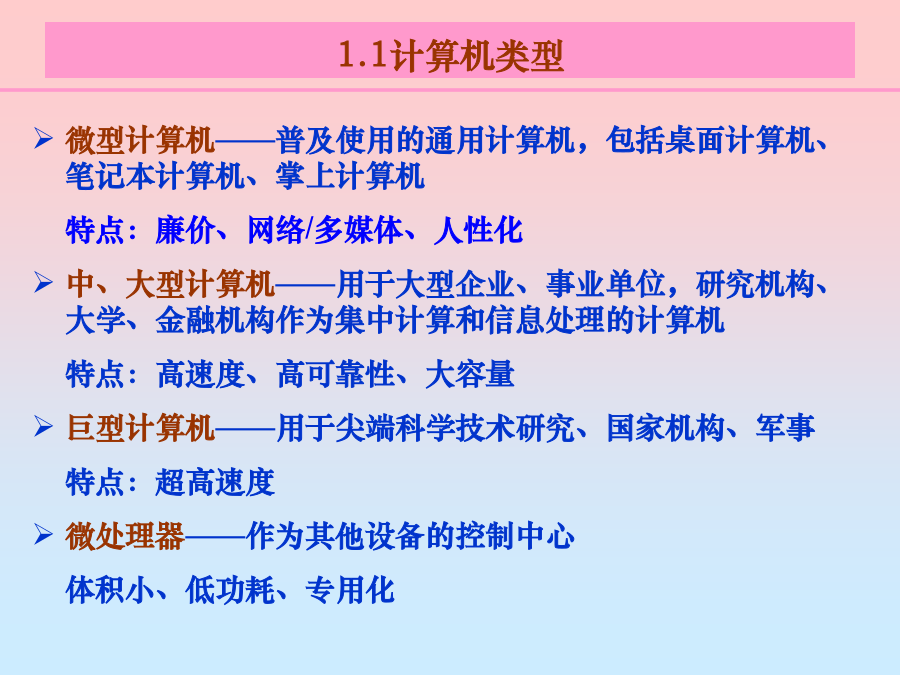 1.1计算机类型

➢ 微型计算机——普及使用的通用计算机，包括桌面计算机、笔记本计算机、掌上计算机

特点：廉价、网络/多媒体、人性化

➢ 中、大型计算机——用于大型企业、事业单位，研究机构、大学、金融机构作为集中计算和信息处理的计算机

特点：高速度、高可靠性、大容量

➢ 巨型计算机——用于尖端科学技术研究、国家机构、军事

特点：超高速度

➢ 微处理器——作为其他设备的控制中心

体积小、低功耗、专用化